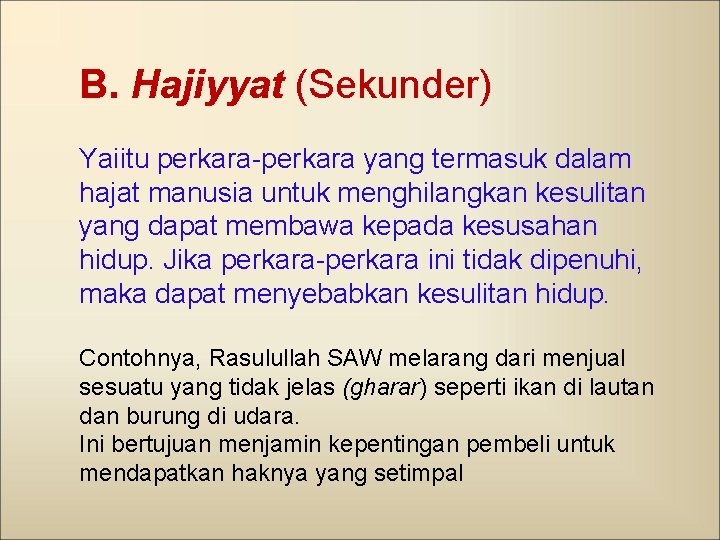 B. Hajiyyat (Sekunder)

Yaiitu perkara-perkara yang termasuk dalam hajat manusia untuk menghilangkan kesulitan yang dapat membawa kepada kesusahan hidup. Jika perkara-perkara ini tidak dipenuhi, maka dapat menyebabkan kesulitan hidup.

Contohnya, Rasulullah SAW melarang dari menjual sesuatu yang tidak jelas (gharar) seperti ikan di lautan dan burung di udara.
Ini bertujuan menjamin kepentingan pembeli untuk mendapatkan haknya yang setimpal